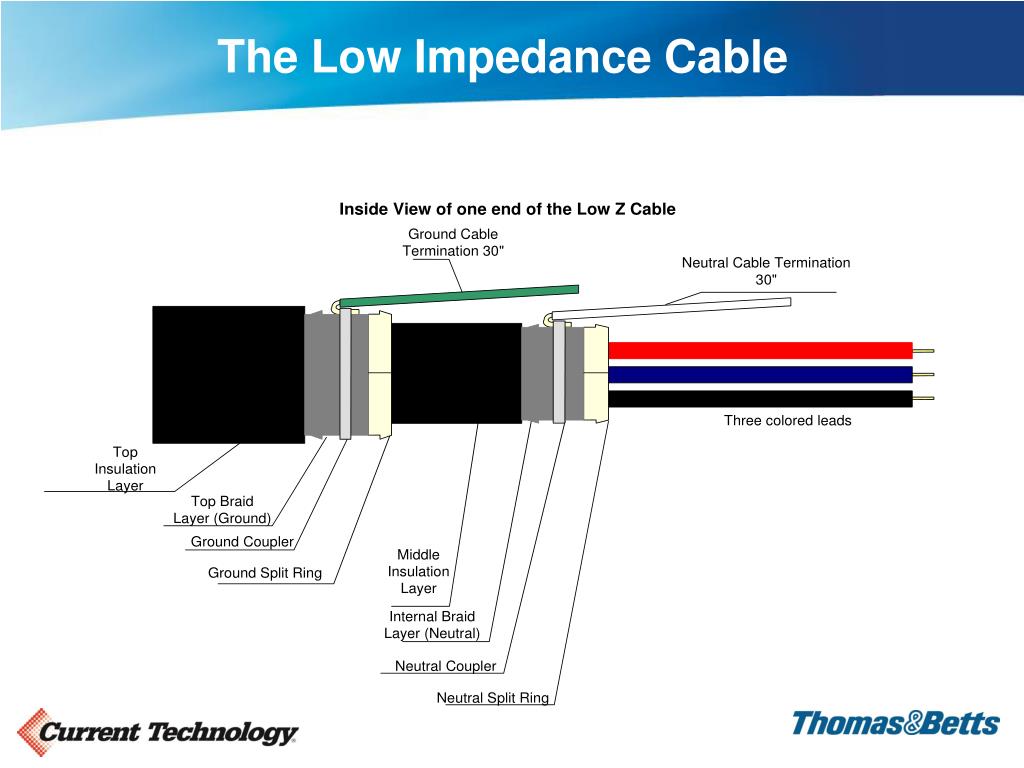 The Low Impedance Cable

Inside View of one end of the Low Z Cable

Ground Cable Termination 30"

Neutral Cable Termination 30"

Three colored leads

Top Insulation Layer

Top Braid Layer (Ground)

Ground Coupler

Ground Split Ring

Middle Insulation Layer

Internal Braid Layer (Neutral)

Neutral Coupler

Neutral Split Ring

Current Technology

Thomas&Betts